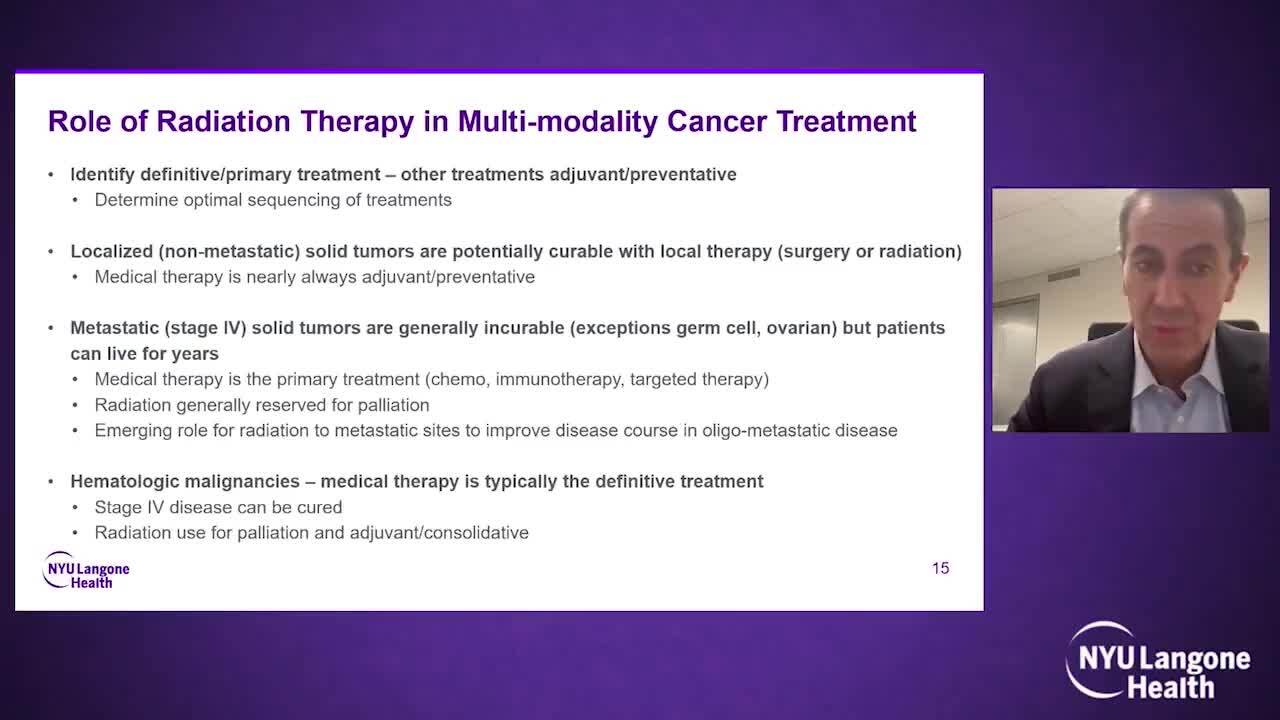 Role of Radiation Therapy in Multi-modality Cancer Treatment

• Identify definitive/primary treatment – other treatments adjuvant/preventative
  • Determine optimal sequencing of treatments

• Localized (non-metastatic) solid tumors are potentially curable with local therapy (surgery or radiation)
  • Medical therapy is nearly always adjuvant/preventative

• Metastatic (stage IV) solid tumors are generally incurable (exceptions germ cell, ovarian) but patients can live for years
  • Medical therapy is the primary treatment (chemo, immunotherapy, targeted therapy)
  • Radiation generally reserved for palliation
  • Emerging role for radiation to metastatic sites to improve disease course in oligo-metastatic disease

• Hematologic malignancies – medical therapy is typically the definitive treatment
  • Stage IV disease can be cured
  • Radiation use for palliation and adjuvant/consolidative

NYU Langone Health

15

NYU Langone Health